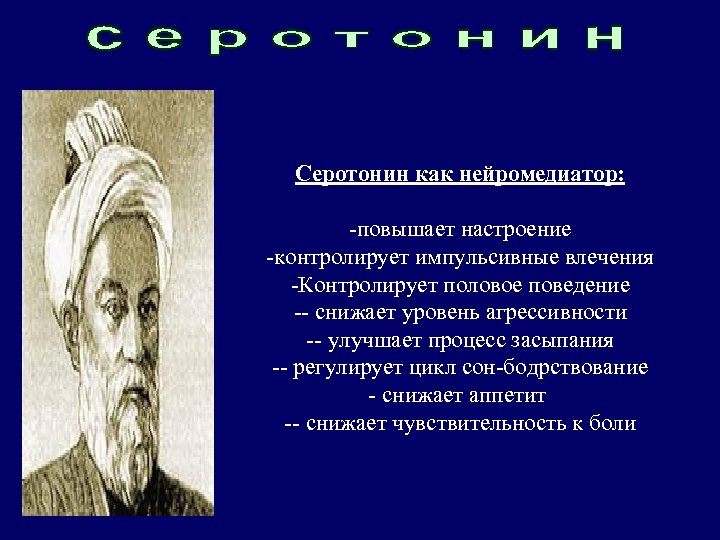 серотонин

Серотонин как нейромедиатор:

-повышает настроение
-контролирует импульсивные влечения
-Контролирует половое поведение
-- снижает уровень агрессивности
-- улучшает процесс засыпания
-- регулирует цикл сон-бодрствование
- снижает аппетит
-- снижает чувствительность к боли